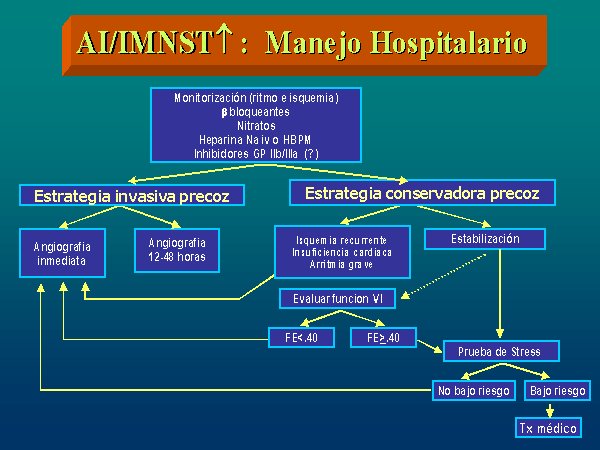 AI/IMNST↑ : Manejo Hospitalario

Monitorización (ritmo e isquemia)
β bloqueantes
Nitratos
Heparina Na iv o HBPM
Inhibidores GP IIb/IIIa (?)

Estrategia invasiva precoz

Estrategia conservadora precoz

Angiografia inmediata

Angiografia 12-48 horas

Isquemia recurrente
Insuficiencia cardiaca
Arritmia grave

Estabilización

Evaluar funcion VI

FE<.40

FE≥.40

Prueba de Stress

No bajo riesgo

Bajo riesgo

Tx médico